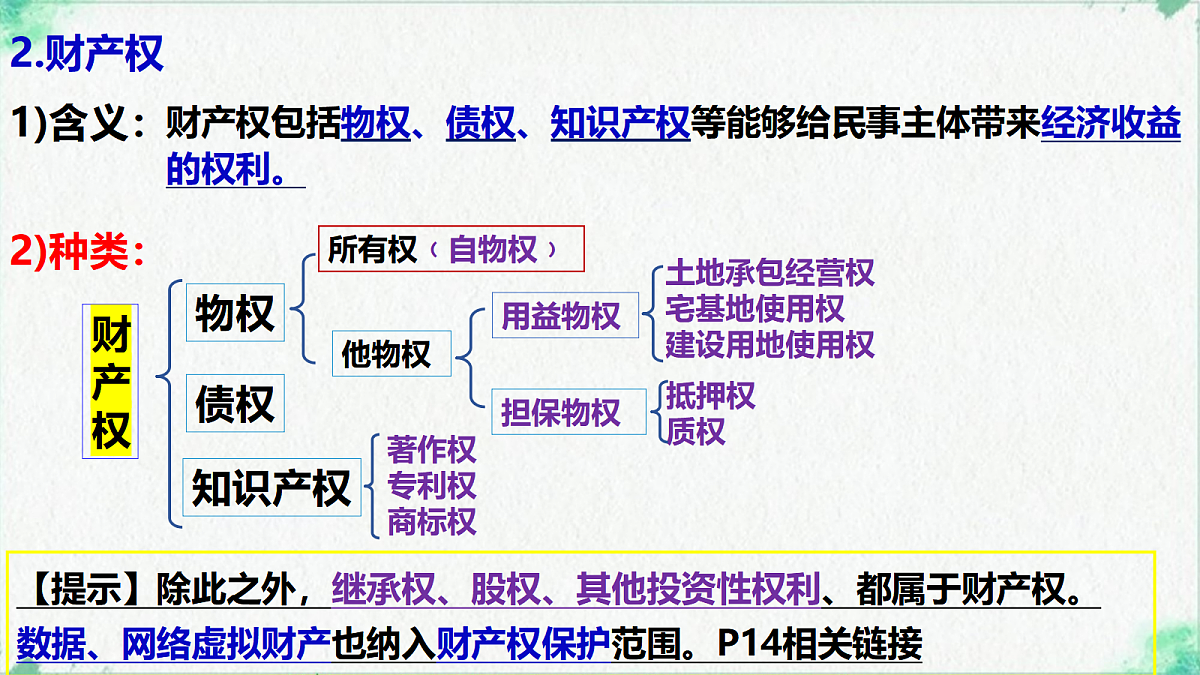 2.财产权

1)含义：财产权包括物权、债权、知识产权等能够给民事主体带来经济收益的权利。

2)种类：

财产权

物权

所有权（自物权）

他物权

用益物权

土地承包经营权
宅基地使用权
建设用地使用权

担保物权

抵押权
质权

债权

知识产权

著作权
专利权
商标权

【提示】除此之外，继承权、股权、其他投资性权利、都属于财产权。数据、网络虚拟财产也纳入财产权保护范围。P14相关链接